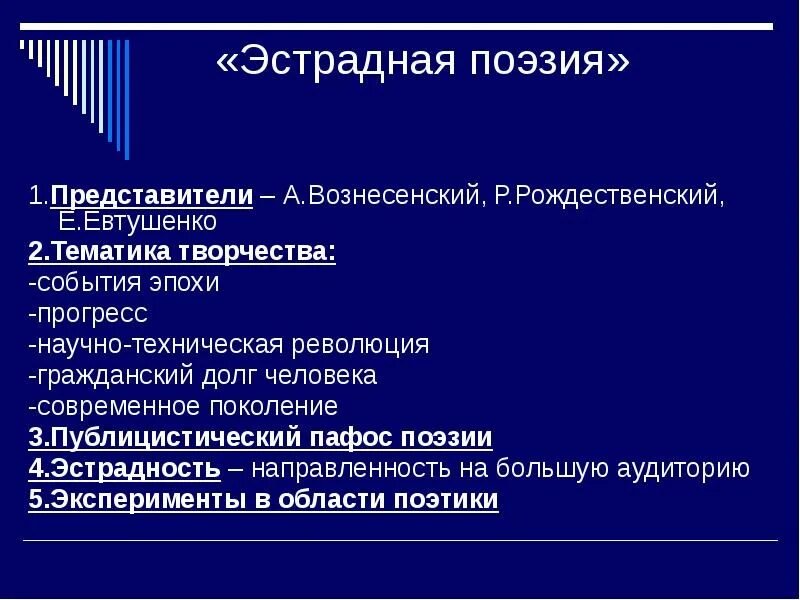 «Эстрадная поэзия»

1.Представители – А.Вознесенский, Р.Рождественский, Е.Евтушенко
2.Тематика творчества:
-события эпохи
-прогресс
-научно-техническая революция
-гражданский долг человека
-современное поколение
3.Публицистический пафос поэзии
4.Эстрадность – направленность на большую аудиторию
5.Эксперименты в области поэтики